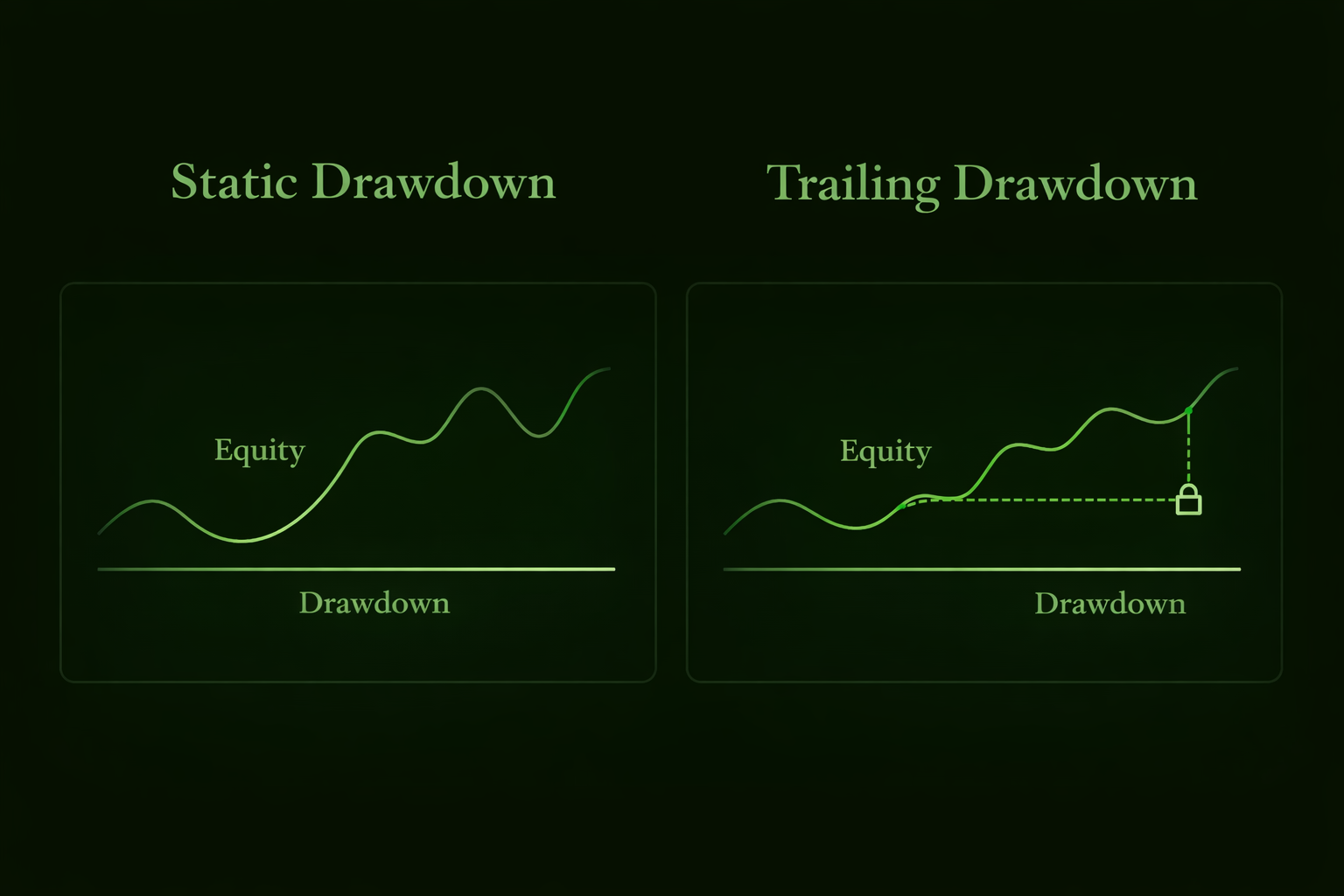 Static Drawdown

Equity

Drawdown

Trailing Drawdown

Equity

Drawdown